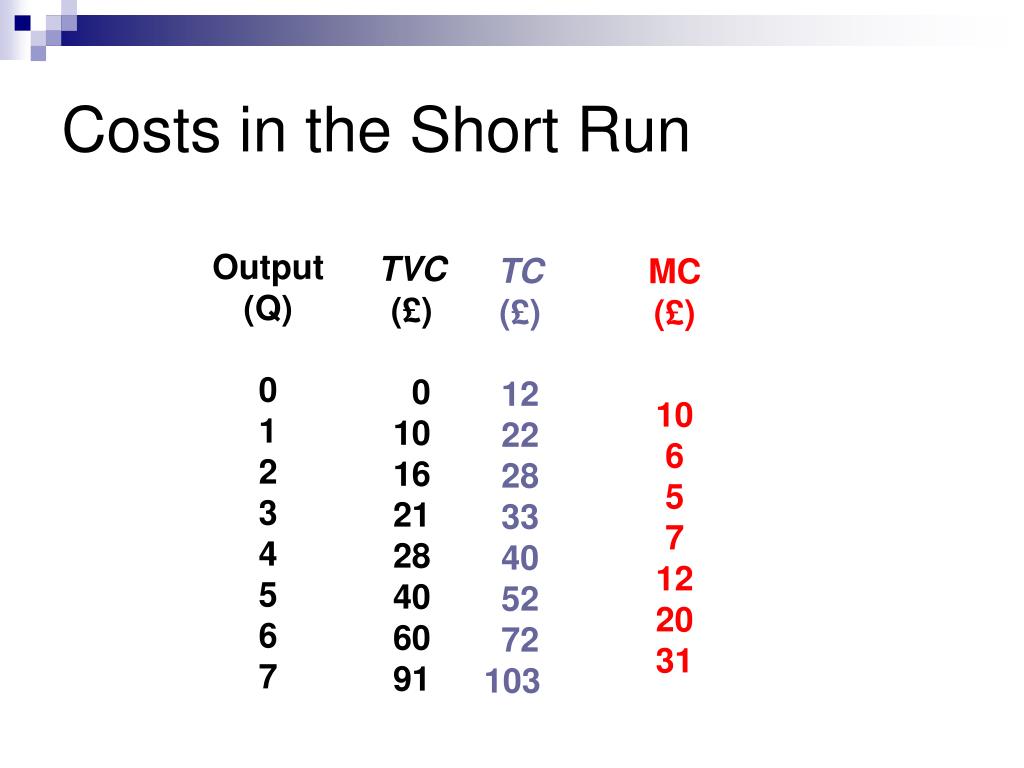 Costs in the Short Run

| Output (Q) | TVC (£) | TC (£) | MC (£) |
|---|---|---|---|
| 0 | 0 | 12 | |
| 1 | 10 | 22 | 10 |
| 2 | 16 | 28 | 6 |
| 3 | 21 | 33 | 5 |
| 4 | 28 | 40 | 7 |
| 5 | 40 | 52 | 12 |
| 6 | 60 | 72 | 20 |
| 7 | 91 | 103 | 31 |